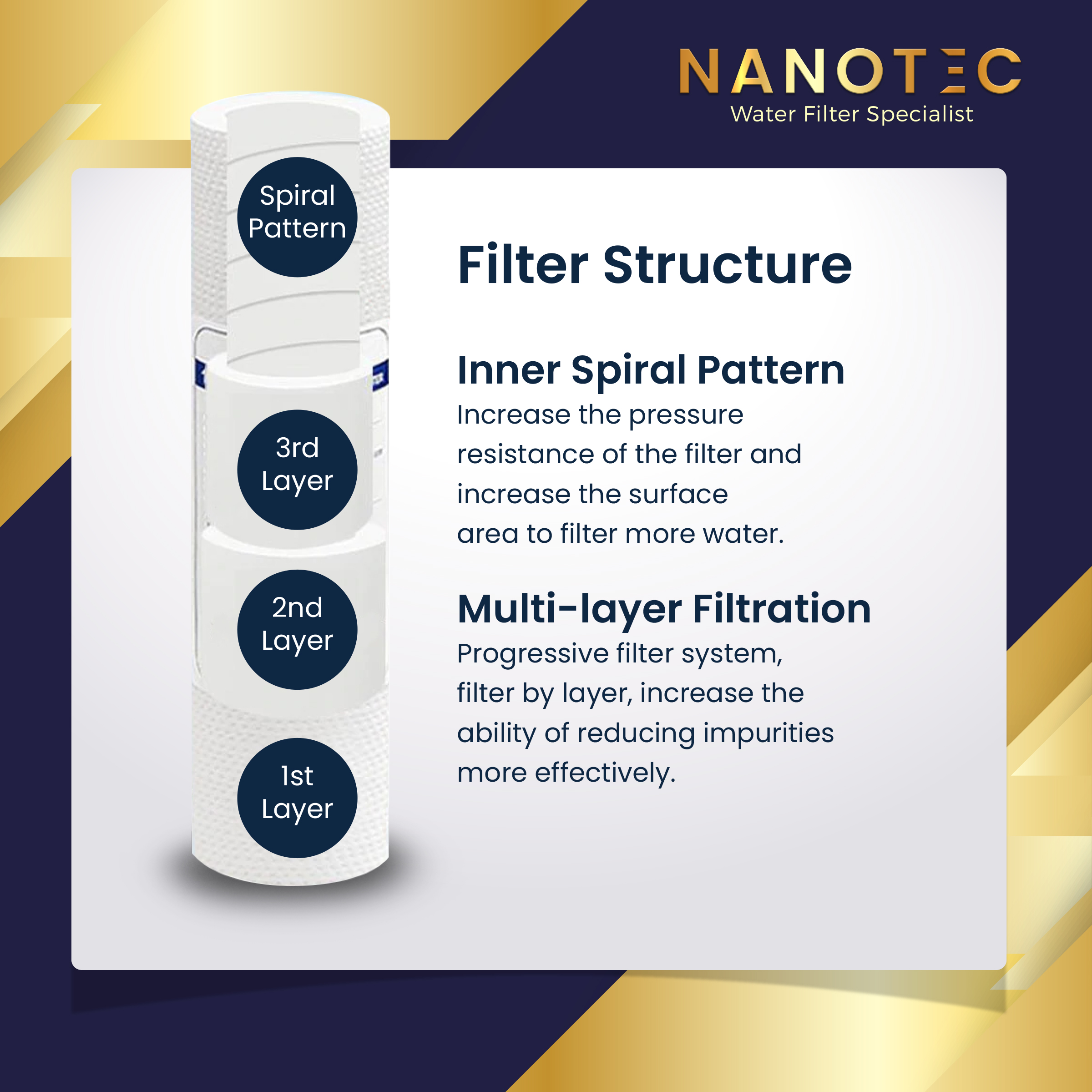 NANOTEC
Water Filter Specialist

Spiral Pattern

3rd Layer

2nd Layer

1st Layer

Filter Structure

Inner Spiral Pattern
Increase the pressure resistance of the filter and increase the surface area to filter more water.

Multi-layer Filtration
Progressive filter system, filter by layer, increase the ability of reducing impurities more effectively.